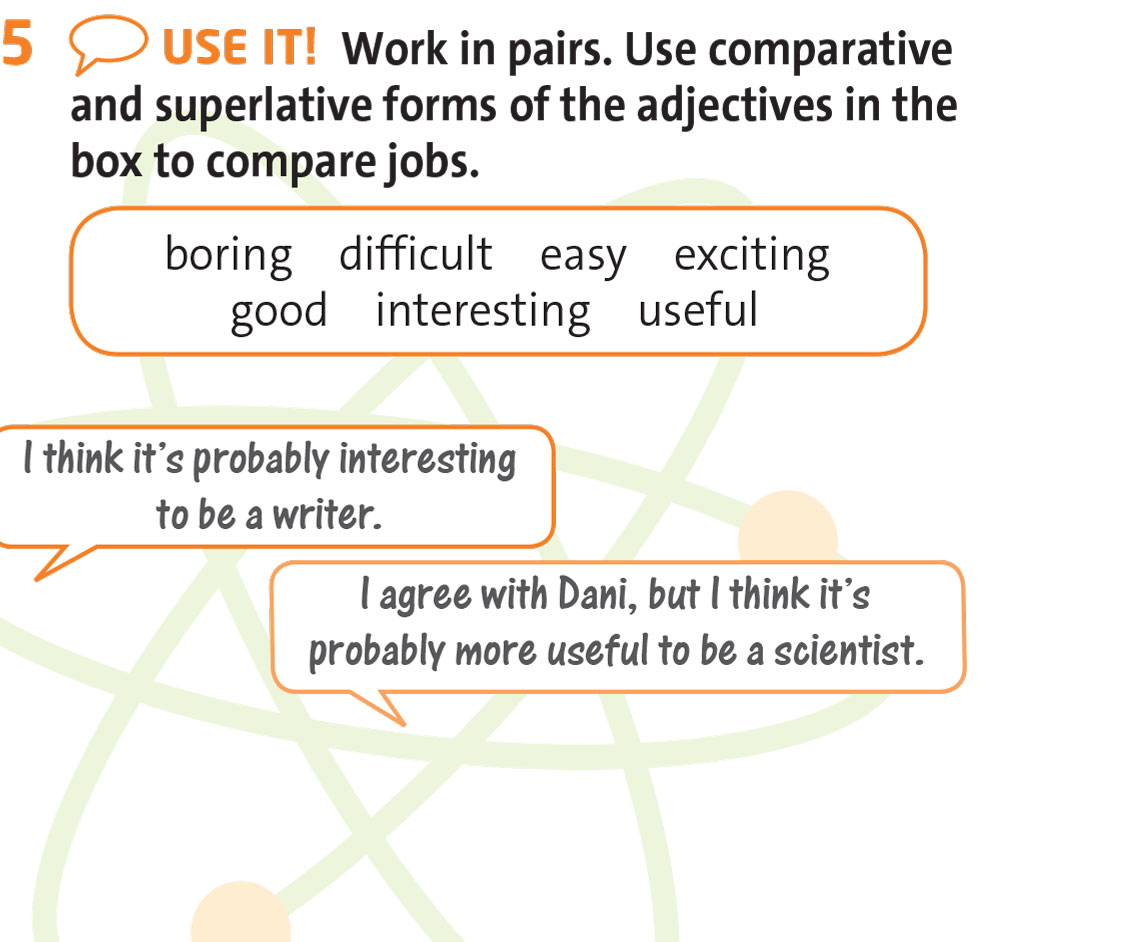 5 USE IT! Work in pairs. Use comparative and superlative forms of the adjectives in the box to compare jobs.

boring difficult easy exciting good interesting useful

I think it's probably interesting to be a writer.

I agree with Dani, but I think it's probably more useful to be a scientist.